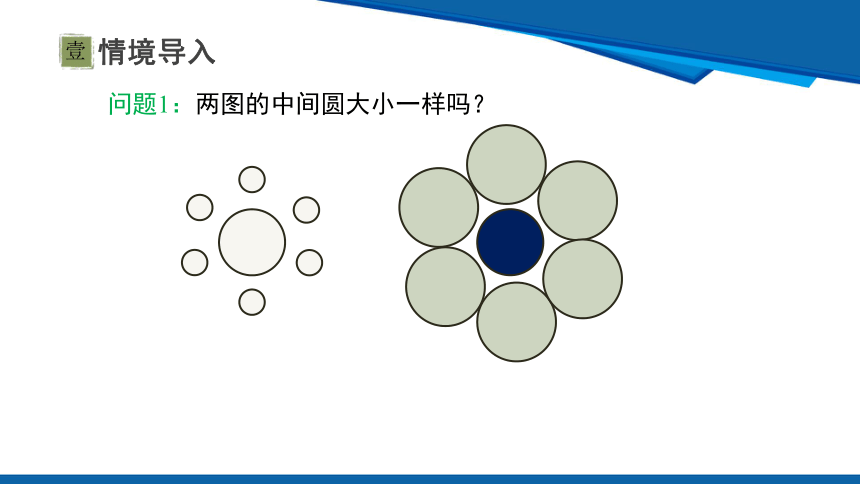 壹 情境导入

问题1：两图的中间圆大小一样吗？